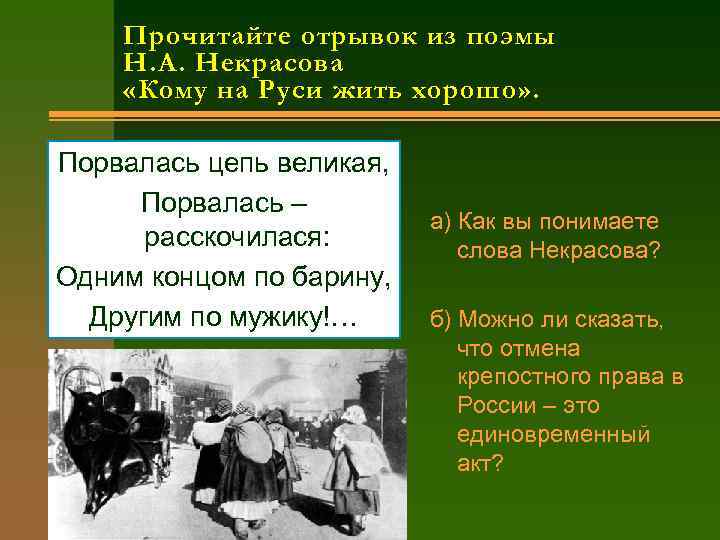 Прочитайте отрывок из поэмы Н.А. Некрасова «Кому на Руси жить хорошо».

Порвалась цепь великая,
Порвалась – расскочилася:
Одним концом по барину,
Другим по мужику!…

а) Как вы понимаете слова Некрасова?

б) Можно ли сказать, что отмена крепостного права в России – это единовременный акт?